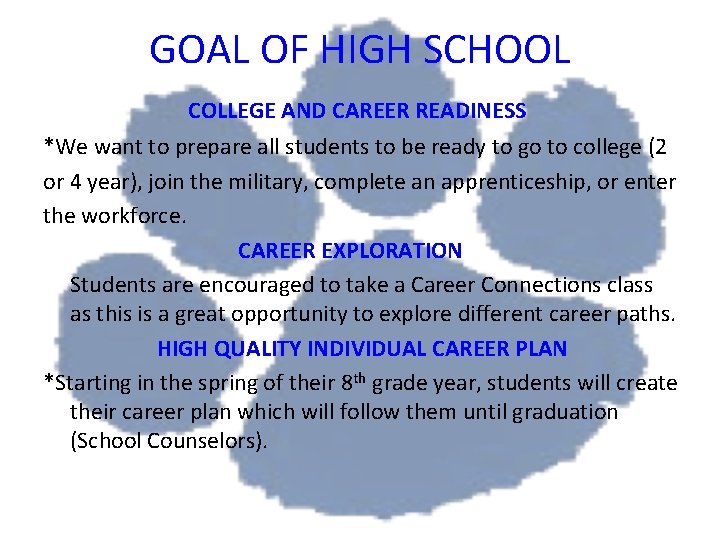 GOAL OF HIGH SCHOOL

COLLEGE AND CAREER READINESS

*We want to prepare all students to be ready to go to college (2 or 4 year), join the military, complete an apprenticeship, or enter the workforce.

CAREER EXPLORATION

Students are encouraged to take a Career Connections class as this is a great opportunity to explore different career paths.

HIGH QUALITY INDIVIDUAL CAREER PLAN

*Starting in the spring of their 8$^{th}$ grade year, students will create their career plan which will follow them until graduation (School Counselors).